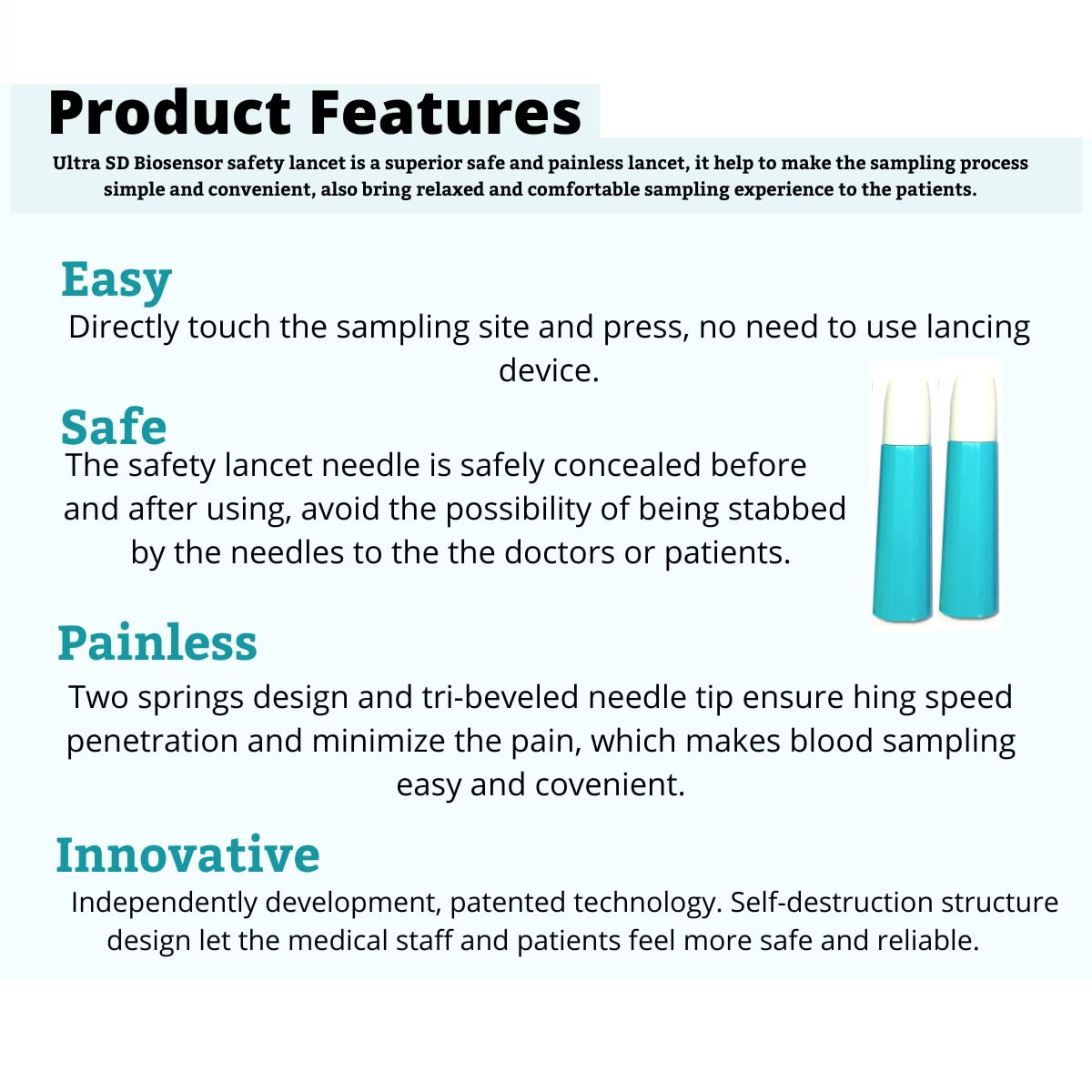 Product Features

Ultra SD Biosensor safety lancet is a superior safe and painless lancet, it help to make the sampling process simple and convenient, also bring relaxed and comfortable sampling experience to the patients.

Easy

Directly touch the sampling site and press, no need to use lancing device.

Safe

The safety lancet needle is safely concealed before and after using, avoid the possibility of being stabbed by the needles to the the doctors or patients.

Painless

Two springs design and tri-beveled needle tip ensure hing speed penetration and minimize the pain, which makes blood sampling easy and covenient.

Innovative

Independently development, patented technology. Self-destruction structure design let the medical staff and patients feel more safe and reliable.